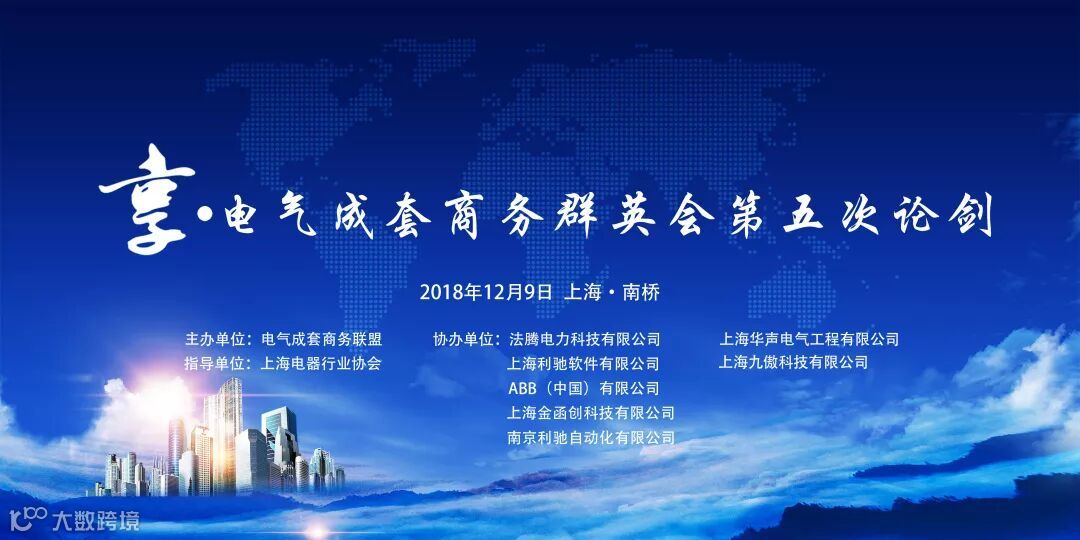 享·电气成套商务群英会第五次论剑

2018年12月9日 上海·南桥

主办单位：电气成套商务联盟
指导单位：上海电器行业协会

协办单位：法腾电力科技有限公司
上海利驰软件有限公司
ABB（中国）有限公司
上海金函创科技有限公司
南京利驰自动化有限公司

上海华声电气工程有限公司
上海九傲科技有限公司

大数跨境